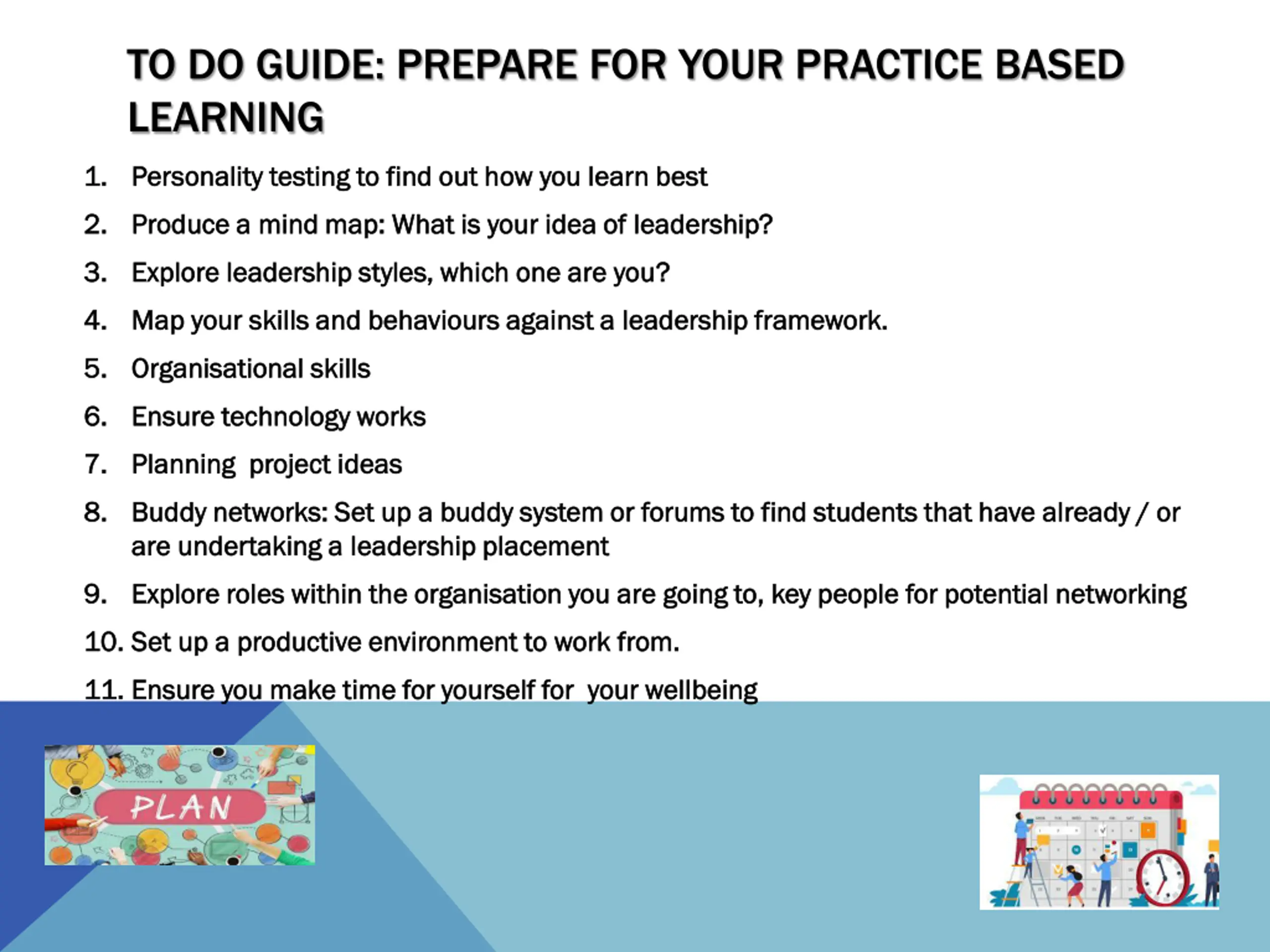 TO DO GUIDE: PREPARE FOR YOUR PRACTICE BASED LEARNING

1. Personality testing to find out how you learn best
2. Produce a mind map: What is your idea of leadership?
3. Explore leadership styles, which one are you?
4. Map your skills and behaviours against a leadership framework.
5. Organisational skills
6. Ensure technology works
7. Planning  project ideas
8. Buddy networks: Set up a buddy system or forums to find students that have already / or are undertaking a leadership placement
9. Explore roles within the organisation you are going to, key people for potential networking
10. Set up a productive environment to work from.
11. Ensure you make time for yourself for  your wellbeing

PLAN